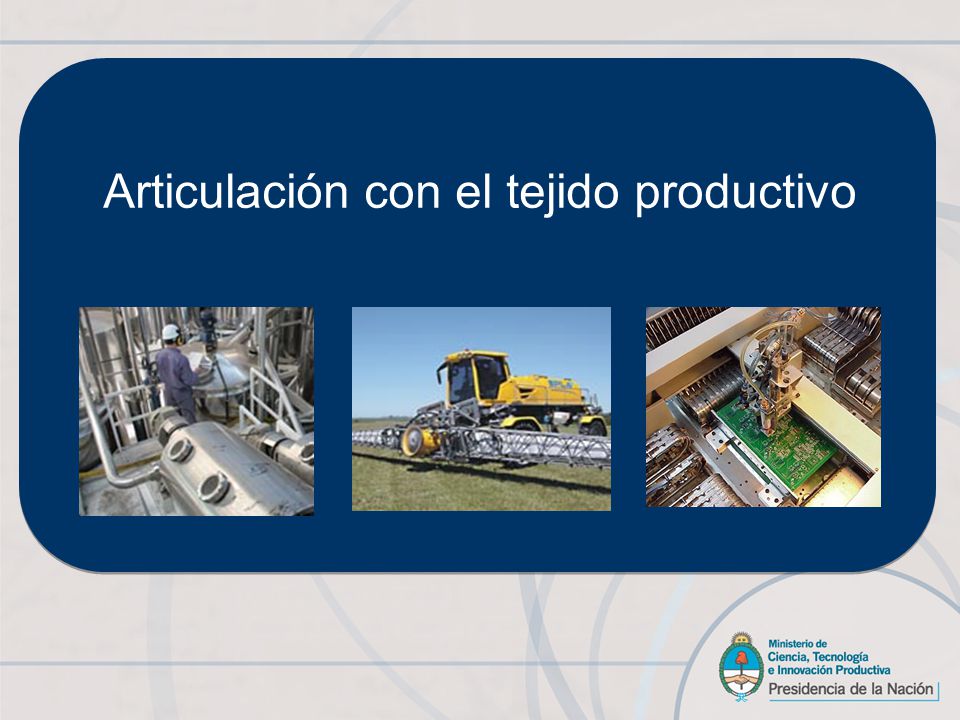 Articulación con el tejido productivo

Ministerio de
Ciencia, Tecnología
e Innovación Productiva
Presidencia de la Nación